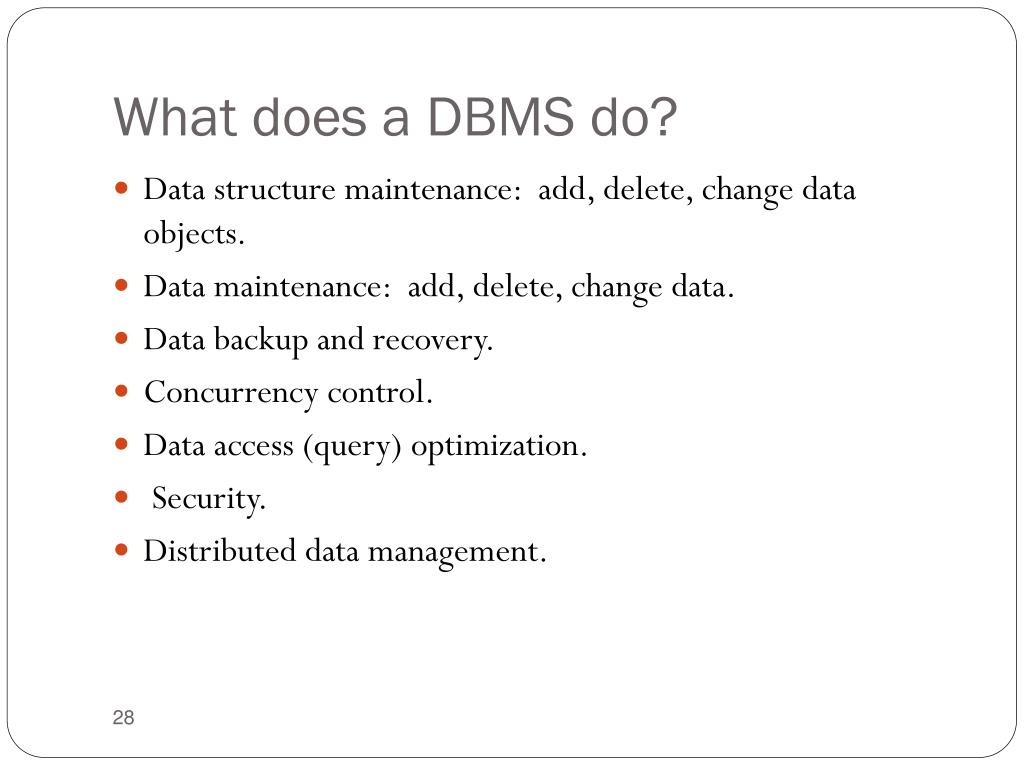 What does a DBMS do?

- Data structure maintenance:  add, delete, change data objects.
- Data maintenance:  add, delete, change data.
- Data backup and recovery.
- Concurrency control.
- Data access (query) optimization.
- Security.
- Distributed data management.

28